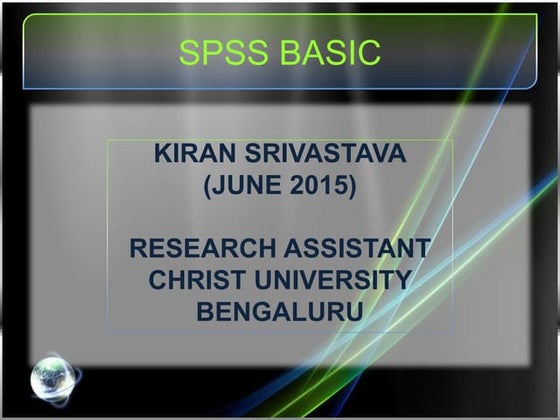 SPSS BASIC

KIRAN SRIVASTAVA
(JUNE 2015)

RESEARCH ASSISTANT
CHRIST UNIVERSITY
BENGALURU